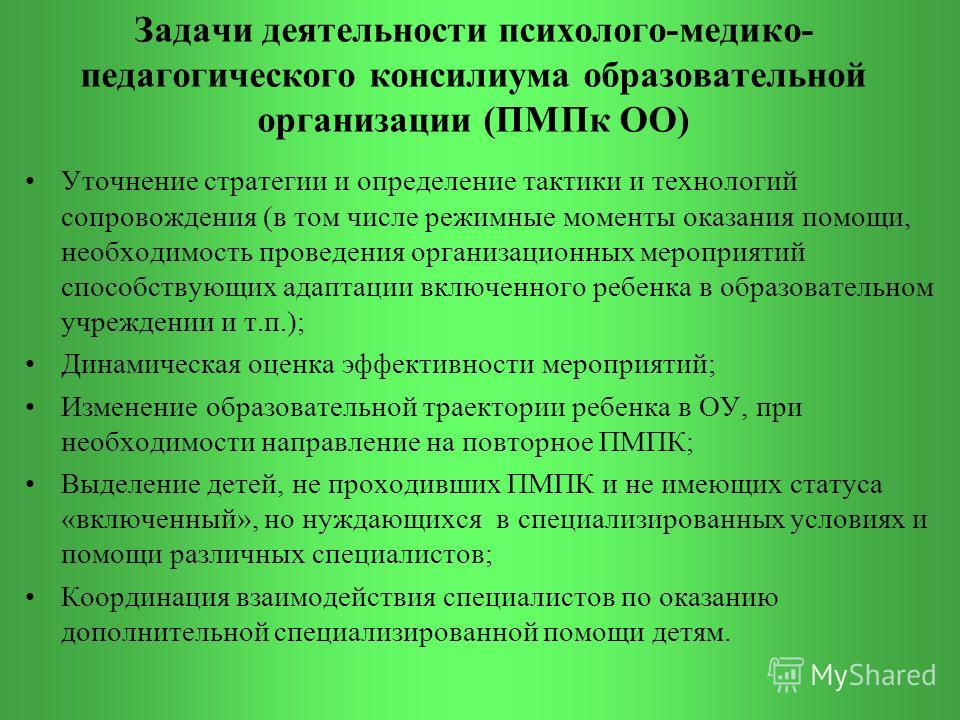 Задачи деятельности психолого-медико-педагогического консилиума образовательной организации (ПМПк ОО)

• Уточнение стратегии и определение тактики и технологий сопровождения (в том числе режимные моменты оказания помощи, необходимость проведения организационных мероприятий способствующих адаптации включенного ребенка в образовательном учреждении и т.п.);

• Динамическая оценка эффективности мероприятий;

• Изменение образовательной траектории ребенка в ОУ, при необходимости направление на повторное ПМПК;

• Выделение детей, не проходивших ПМПК и не имеющих статуса «включенный», но нуждающихся в специализированных условиях и помощи различных специалистов;

• Координация взаимодействия специалистов по оказанию дополнительной специализированной помощи детям.

MyShared